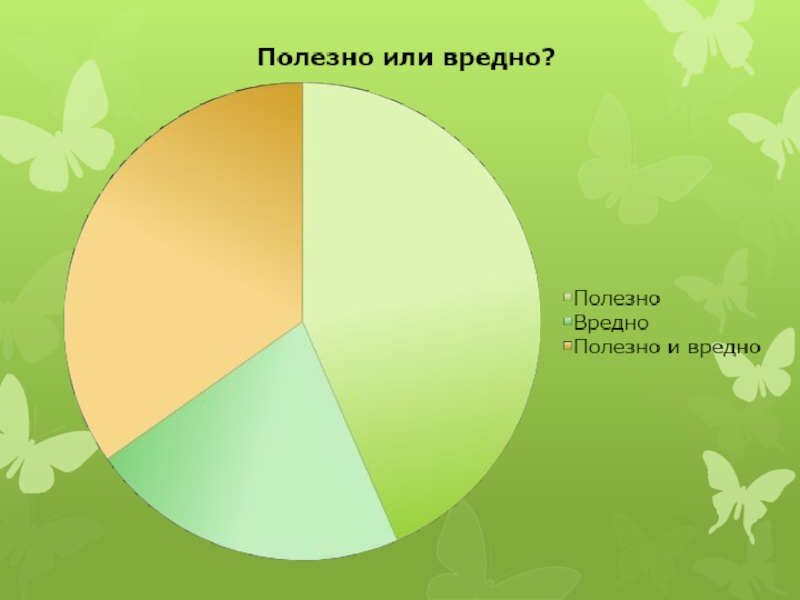 Полезно или вредно?

Полезно
Вредно
Полезно и вредно